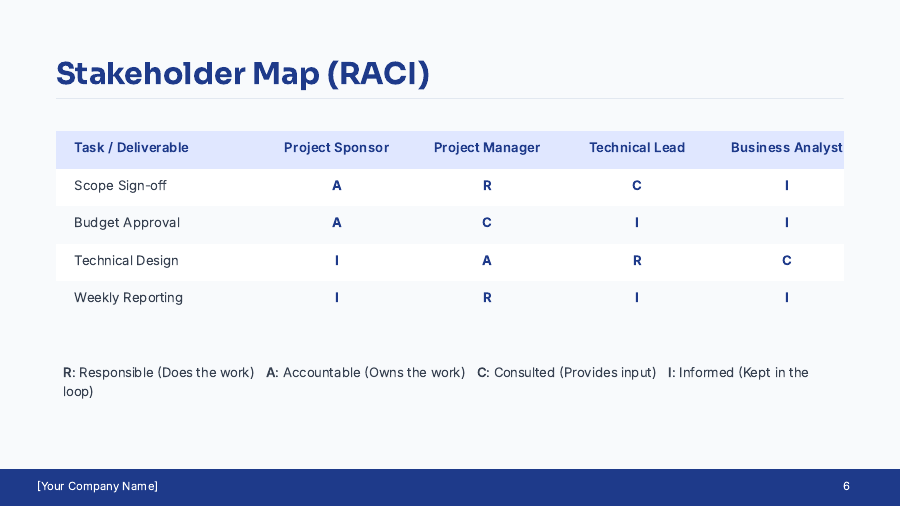 Stakeholder Map (RACI)

| Task / Deliverable | Project Sponsor | Project Manager | Technical Lead | Business Analyst |
|---|---|---|---|---|
| Scope Sign-off | A | R | C | I |
| Budget Approval | A | C | I | I |
| Technical Design | I | A | R | C |
| Weekly Reporting | I | R | I | I |

R: Responsible (Does the work) A: Accountable (Owns the work) C: Consulted (Provides input) I: Informed (Kept in the loop)

[Your Company Name]

6